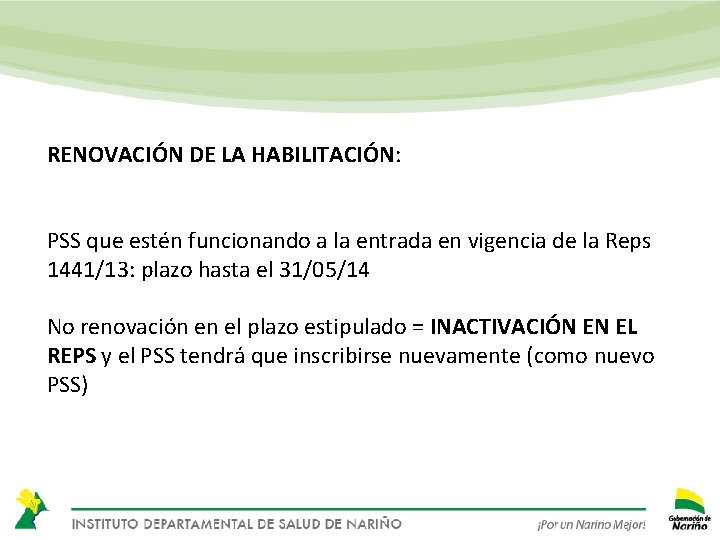 RENOVACIÓN DE LA HABILITACIÓN:

PSS que estén funcionando a la entrada en vigencia de la Reps 1441/13: plazo hasta el 31/05/14

No renovación en el plazo estipulado = INACTIVACIÓN EN EL REPS y el PSS tendrá que inscribirse nuevamente (como nuevo PSS)

INSTITUTO DEPARTAMENTAL DE SALUD DE NARIÑO

¡Por un Nariño Mejor!

Gobernación de Nariño